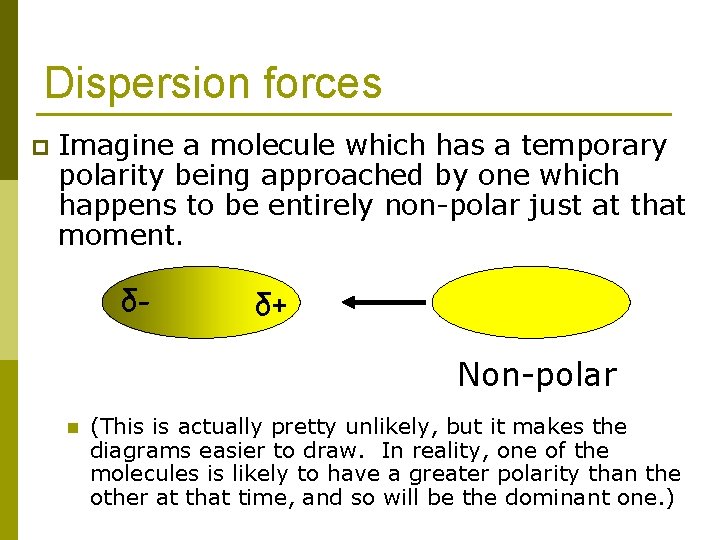 Dispersion forces

Imagine a molecule which has a temporary polarity being approached by one which happens to be entirely non-polar just at that moment.

δ- δ+

Non-polar

(This is actually pretty unlikely, but it makes the diagrams easier to draw. In reality, one of the molecules is likely to have a greater polarity than the other at that time, and so will be the dominant one.)